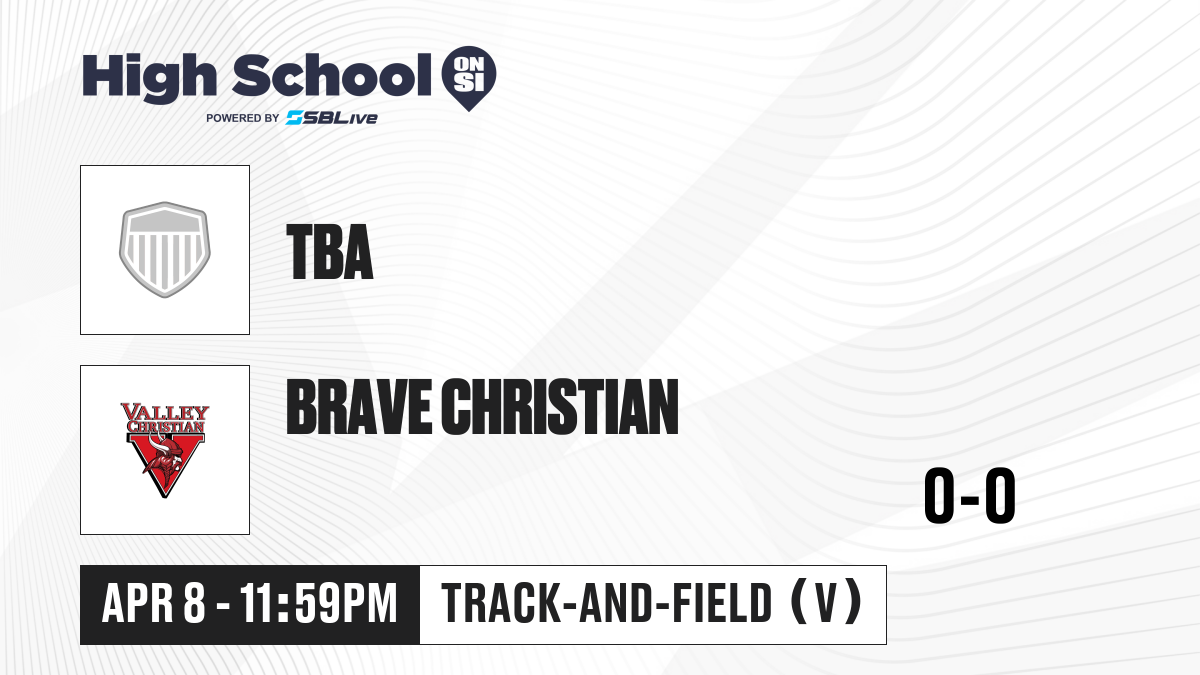 High School ON SI
POWERED BY SBLive

TBA

VALLEY CHRISTIAN

BRAVE CHRISTIAN

0-0

APR 8 - 11:59PM

TRACK-AND-FIELD (V)